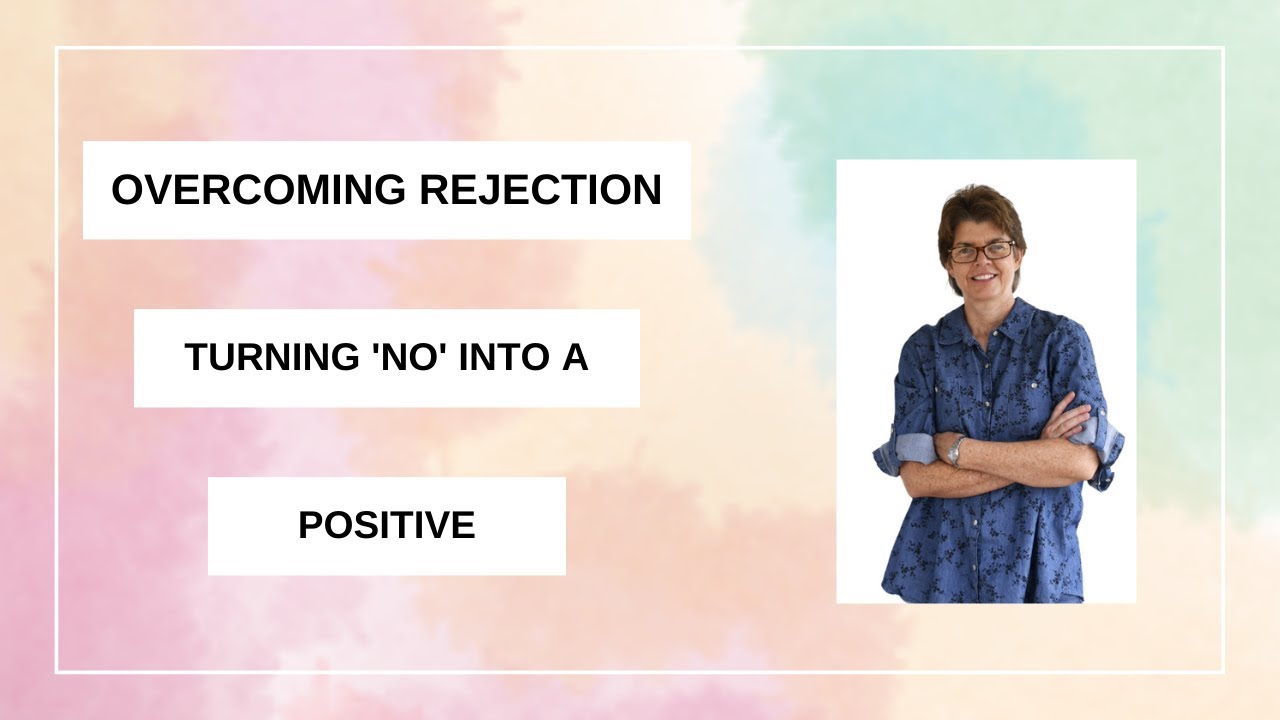 OVERCOMING REJECTION

TURNING 'NO' INTO A

POSITIVE